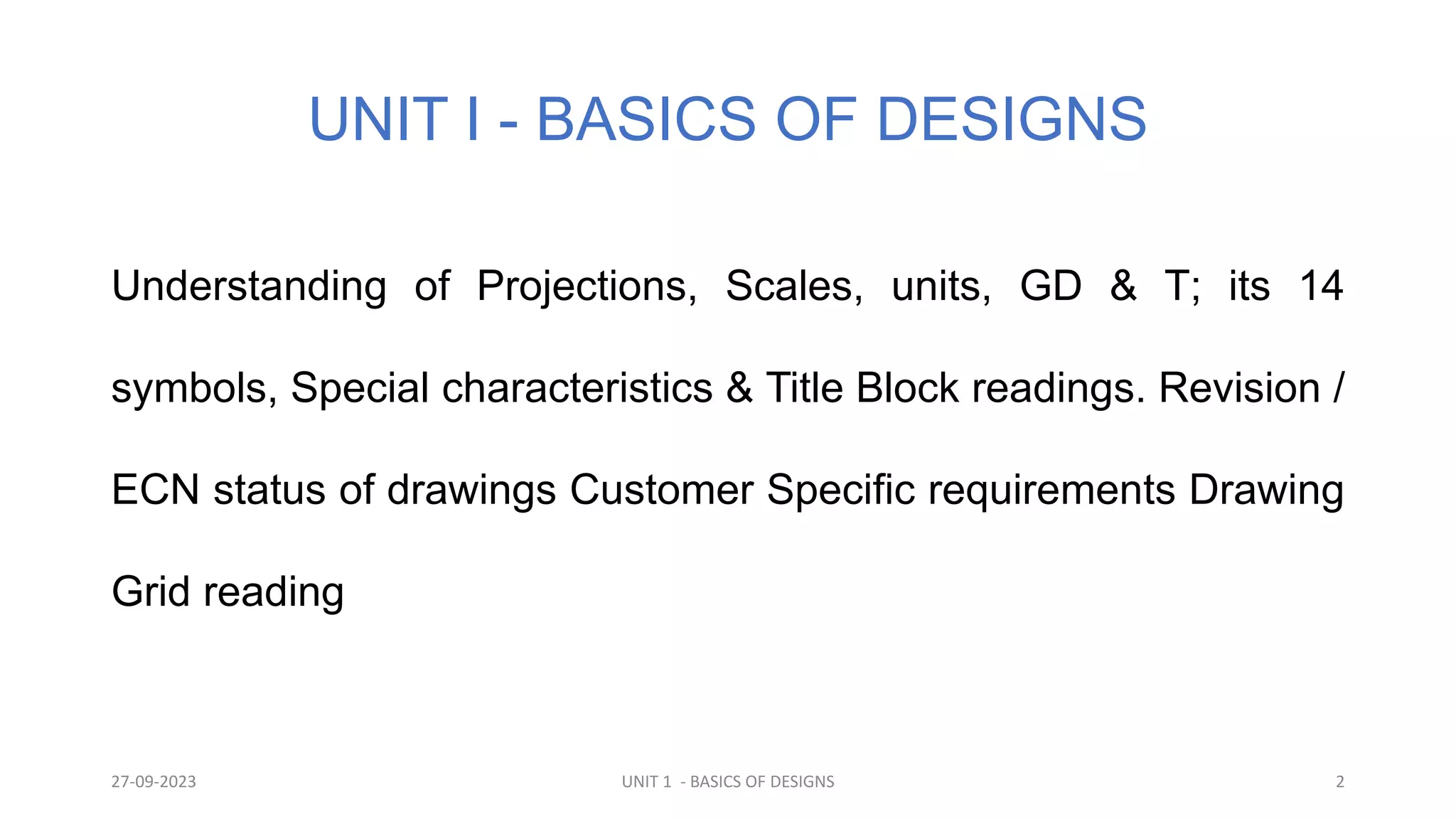 UNIT I - BASICS OF DESIGNS

Understanding of Projections, Scales, units, GD & T; its 14 symbols, Special characteristics & Title Block readings. Revision / ECN status of drawings Customer Specific requirements Drawing Grid reading

27-09-2023

UNIT 1 - BASICS OF DESIGNS

2